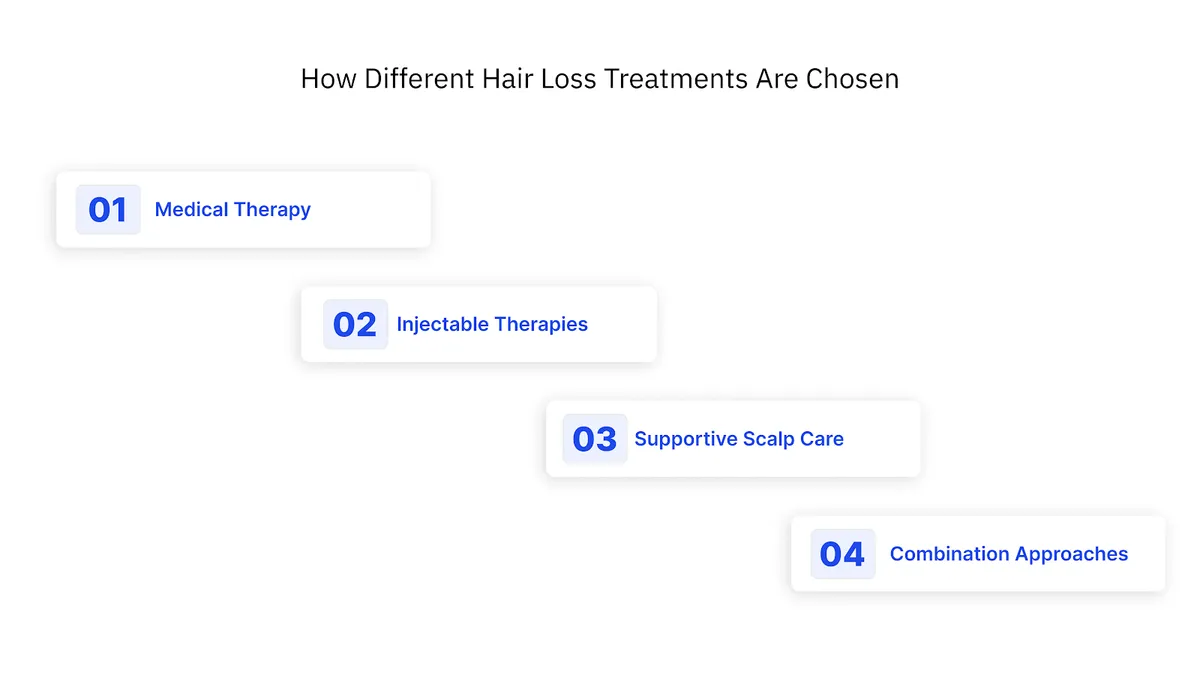 How Different Hair Loss Treatments Are Chosen

01 Medical Therapy

02 Injectable Therapies

03 Supportive Scalp Care

04 Combination Approaches